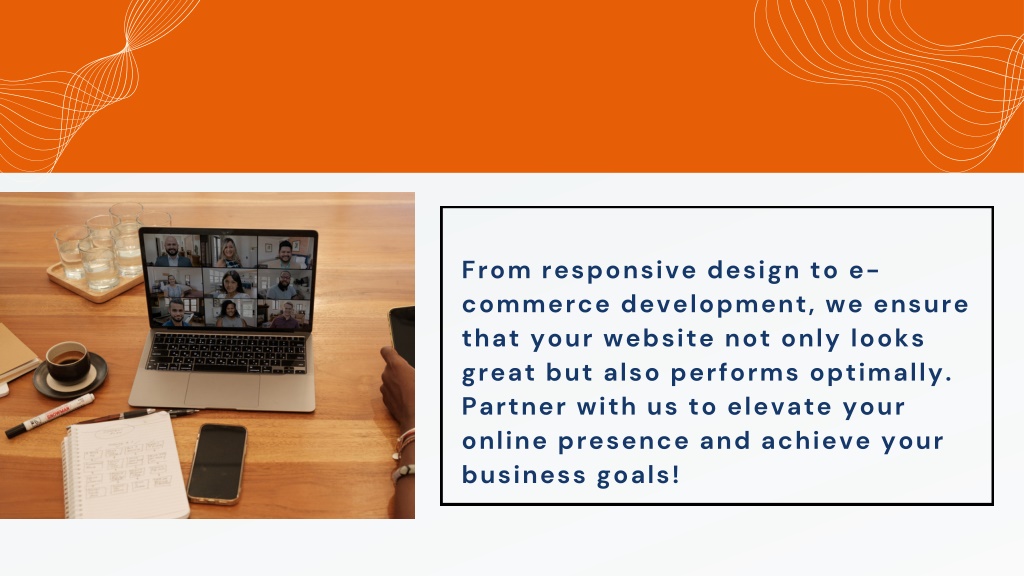 From responsive design to e-commerce development, we ensure that your website not only looks great but also performs optimally. Partner with us to elevate your online presence and achieve your business goals!